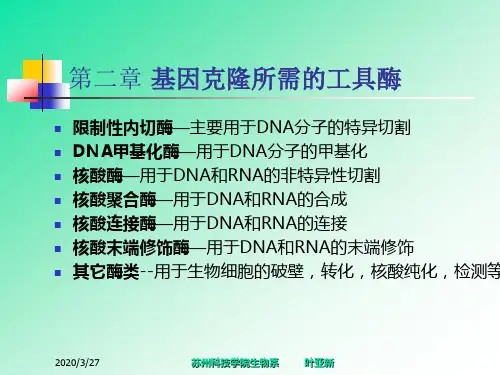 第二章 基因克隆所需的工具酶

- 限制性内切酶—主要用于DNA分子的特异切割
- DNA甲基化酶—用于DNA分子的甲基化
- 核酸酶—用于DNA和RNA的非特异性切割
- 核酸聚合酶—用于DNA和RNA的合成
- 核酸连接酶—用于DNA和RNA的连接
- 核酸末端修饰酶—用于DNA和RNA的末端修饰
- 其它酶类--用于生物细胞的破壁，转化，核酸纯化，检测等

2020/3/27 苏州科技学院生物系 叶亚新